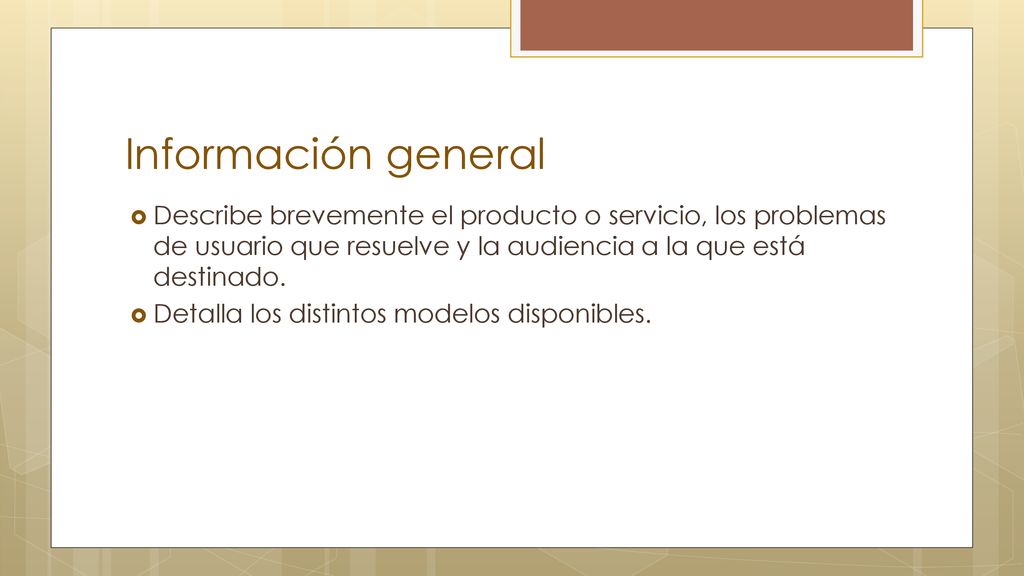 Información general

Describe brevemente el producto o servicio, los problemas de usuario que resuelve y la audiencia a la que está destinado.

Detalla los distintos modelos disponibles.